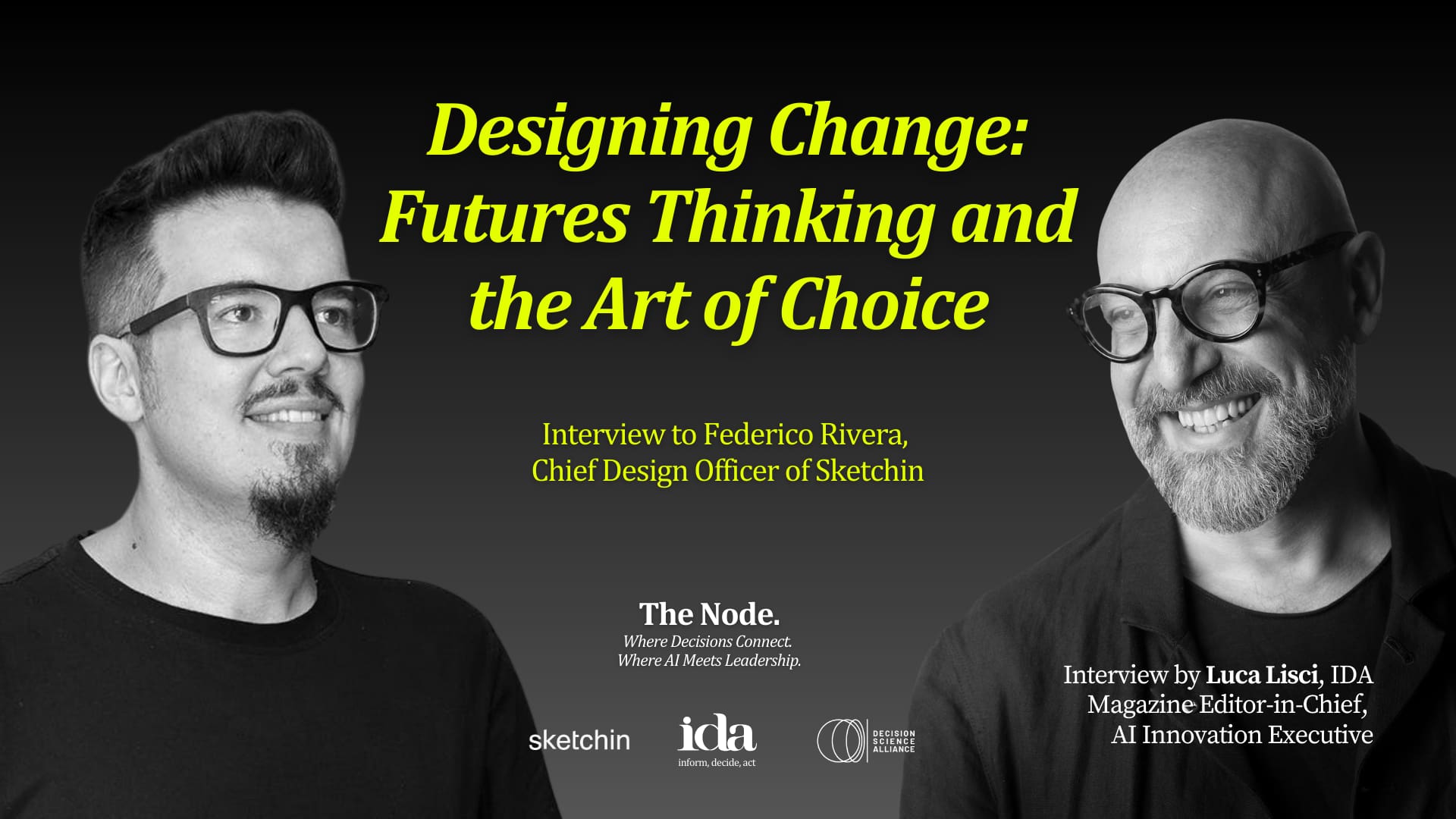 Designing Change: Futures Thinking and the Art of Choice

Interview to Federico Rivera, Chief Design Officer of Sketchin

The Node.
Where Decisions Connect.
Where AI Meets Leadership.

Interview by Luca Lisci, IDA Magazine Editor-in-Chief, AI Innovation Executive

sketchin

ida
inform, decide, act

DECISION SCIENCE ALLIANCE